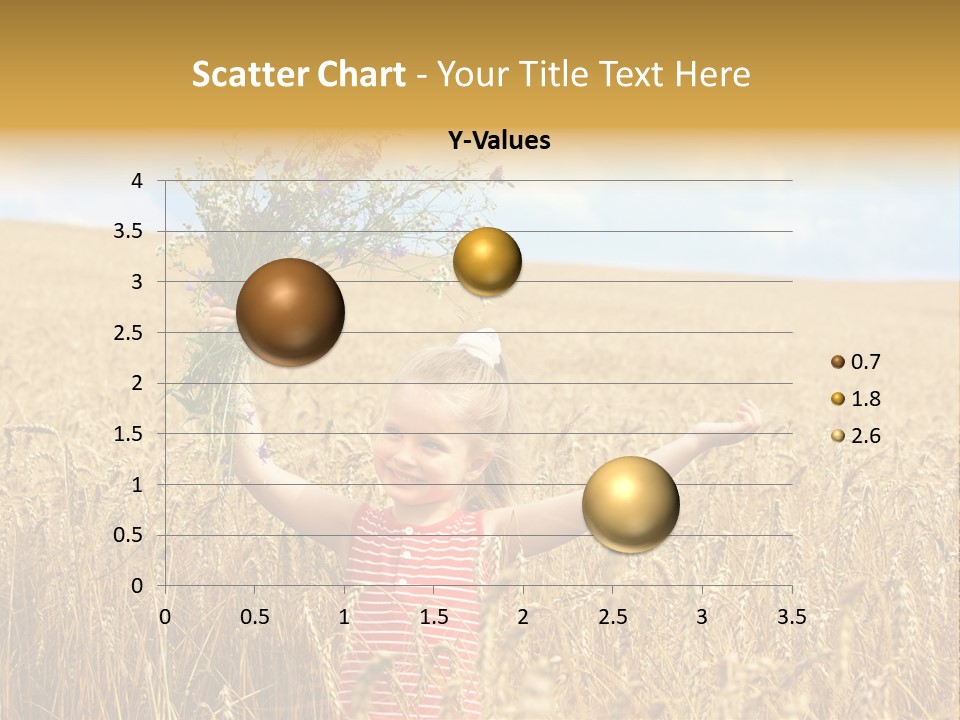 Scatter Chart - Your Title Text Here

Y-Values

4
3.5
3
2.5
2
1.5
1
0.5
0

0 0.5 1 1.5 2 2.5 3 3.5

0.7
1.8
2.6